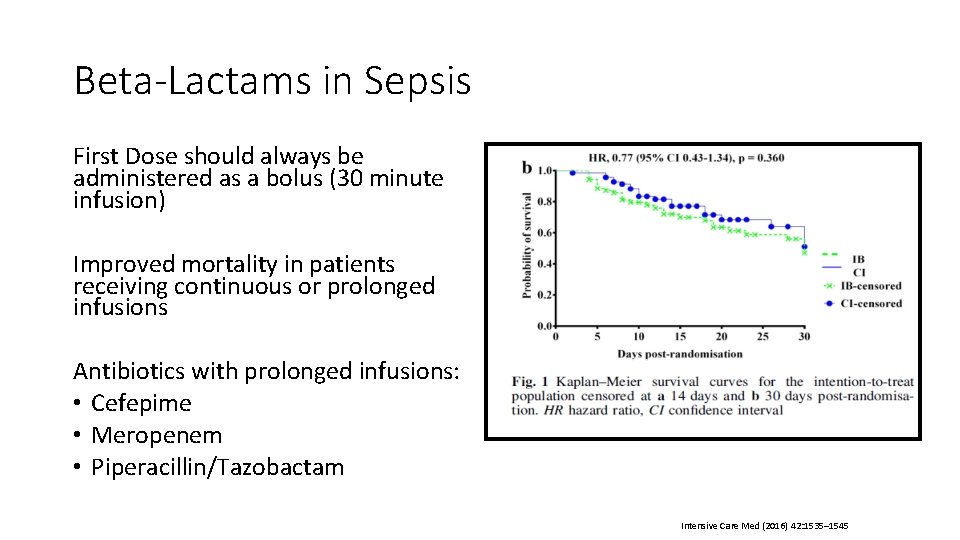 Beta-Lactams in Sepsis

First Dose should always be administered as a bolus (30 minute infusion)

Improved mortality in patients receiving continuous or prolonged infusions

Antibiotics with prolonged infusions:
• Cefepime
• Meropenem
• Piperacillin/Tazobactam

b HR, 0.77 (95% CI 0.43-1.34), p = 0.360

Probability of survival
1.0
0.8
0.6
0.4
0.2
0.0
0 5 10 15 20 25 30
Days post-randomisation

IB
CI
IB-censored
CI-censored

Fig. 1 Kaplan–Meier survival curves for the intention-to-treat population censored at a 14 days and b 30 days post-randomisation. HR hazard ratio, CI confidence interval

Intensive Care Med (2016) 42:1535–1545